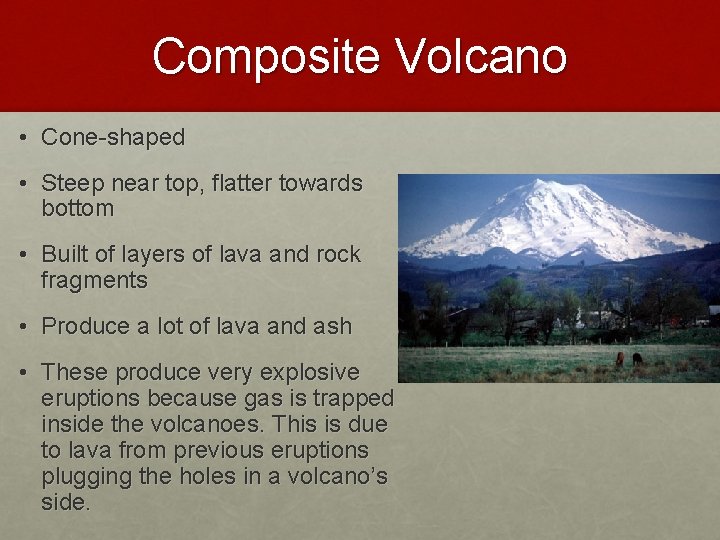 Composite Volcano

• Cone-shaped

• Steep near top, flatter towards bottom

• Built of layers of lava and rock fragments

• Produce a lot of lava and ash

• These produce very explosive eruptions because gas is trapped inside the volcanoes. This is due to lava from previous eruptions plugging the holes in a volcano's side.